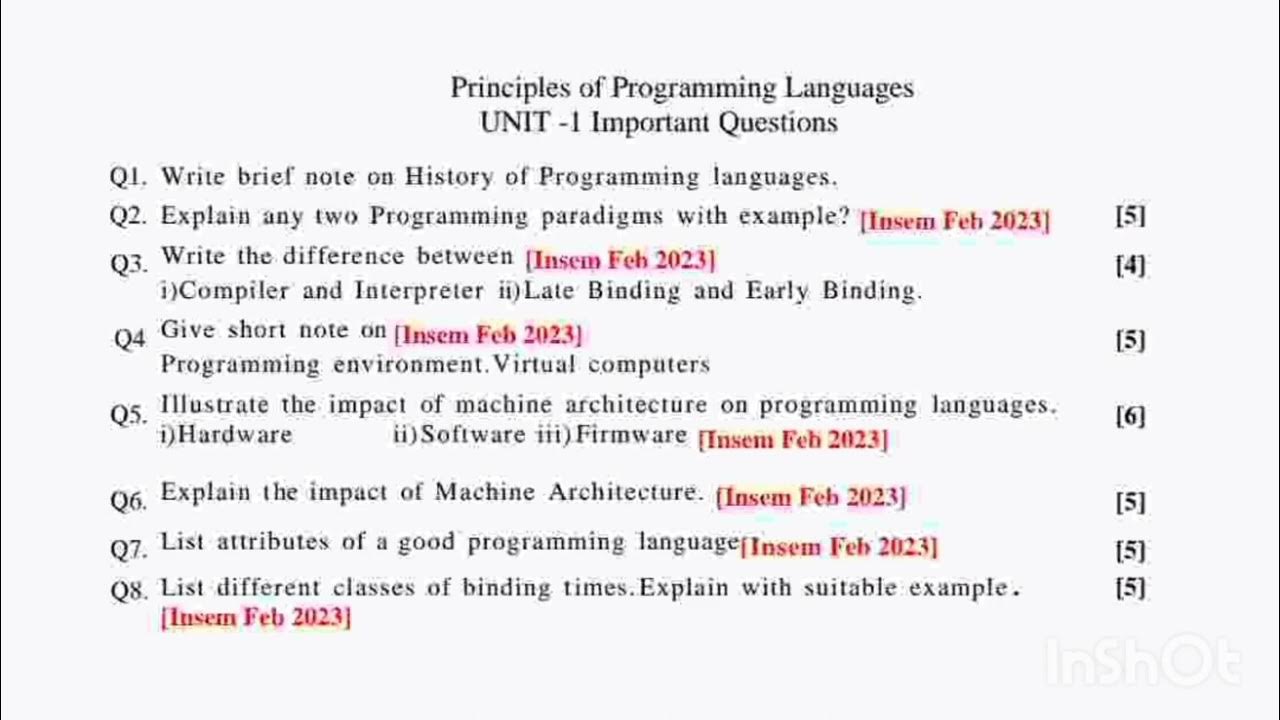 Principles of Programming Languages
UNIT -1 Important Questions

Q1. Write brief note on History of Programming languages.

Q2. Explain any two Programming paradigms with example? [Insem Feb 2023] [5]

Q3. Write the difference between [Insem Feb 2023] [4]
i)Compiler and Interpreter ii)Late Binding and Early Binding.

Q4 Give short note on [Insem Feb 2023] [5]
Programming environment.Virtual computers

Q5. Illustrate the impact of machine architecture on programming languages. [6]
i)Hardware ii)Software iii)Firmware [Insem Feb 2023]

Q6. Explain the impact of Machine Architecture. [Insem Feb 2023] [5]

Q7. List attributes of a good programming language[Insem Feb 2023] [5]

Q8. List different classes of binding times.Explain with suitable example. [5]
[Insem Feb 2023]

InShOt